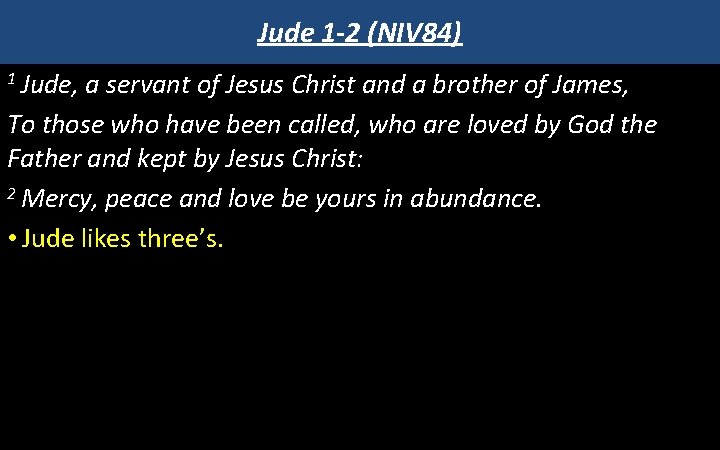 Jude 1-2 (NIV84)

$^1$ Jude, a servant of Jesus Christ and a brother of James,

To those who have been called, who are loved by God the Father and kept by Jesus Christ:

$^2$ Mercy, peace and love be yours in abundance.

• Jude likes three's.